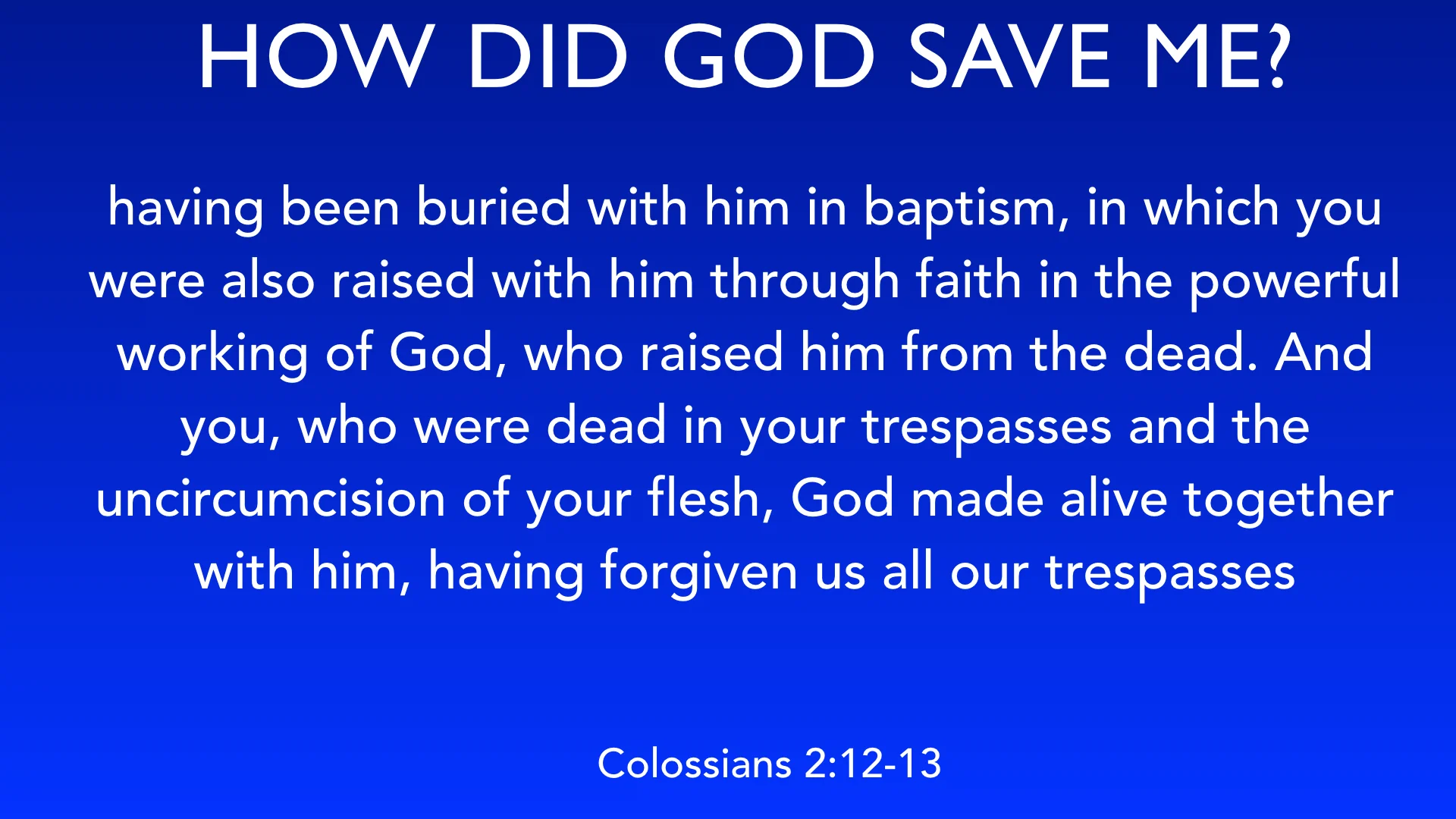 HOW DID GOD SAVE ME?

having been buried with him in baptism, in which you were also raised with him through faith in the powerful working of God, who raised him from the dead. And you, who were dead in your trespasses and the uncircumcision of your flesh, God made alive together with him, having forgiven us all our trespasses

Colossians 2:12-13